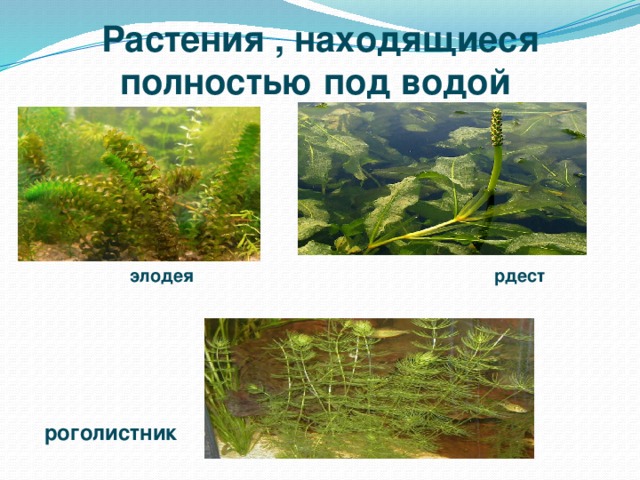 Растения , находящиеся полностью под водой

элодея

рдест

роголистник